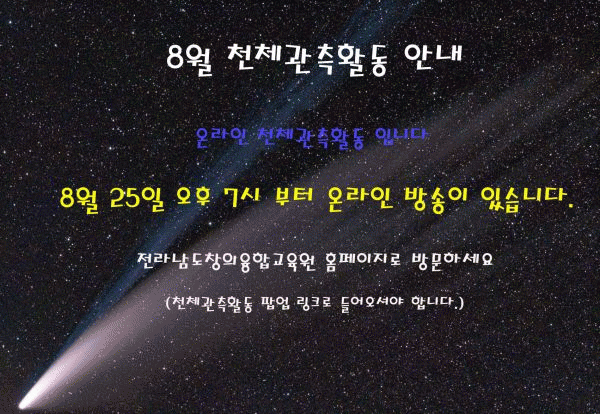 8월 천체관측활동 안내

온라인 천체관측활동 입니다

8월 25일 오후 7시 부터 온라인 방송이 있습니다.

전라남도창의융합교육원 홈페이지로 방문하세요

(천체관측활동 팝업 링크로 들어오셔야 합니다.)